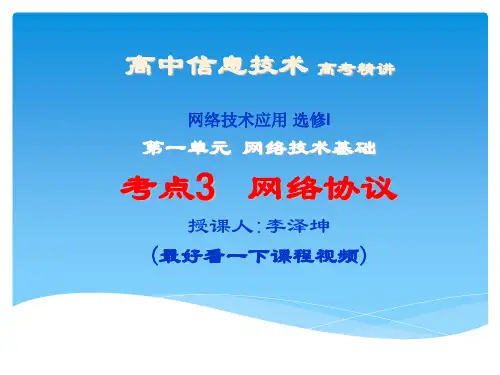 高中信息技术 高考精讲

网络技术应用 选修I

第一单元 网络技术基础

考点3 网络协议

授课人：李泽坤

（最好看一下课程视频）